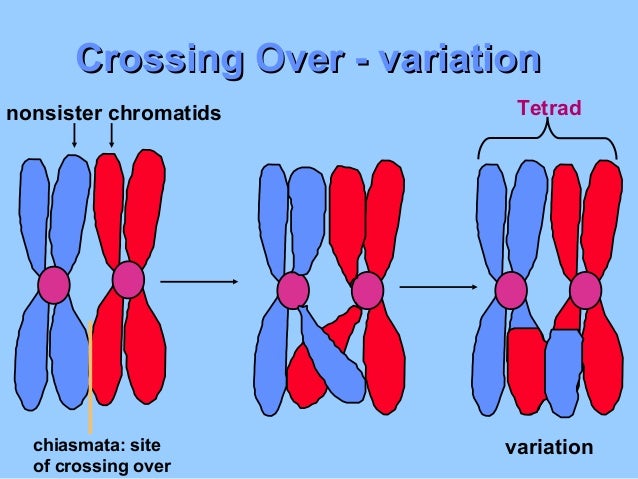 Crossing Over - variation

nonsister chromatids

Tetrad

chiasmata: site of crossing over

variation